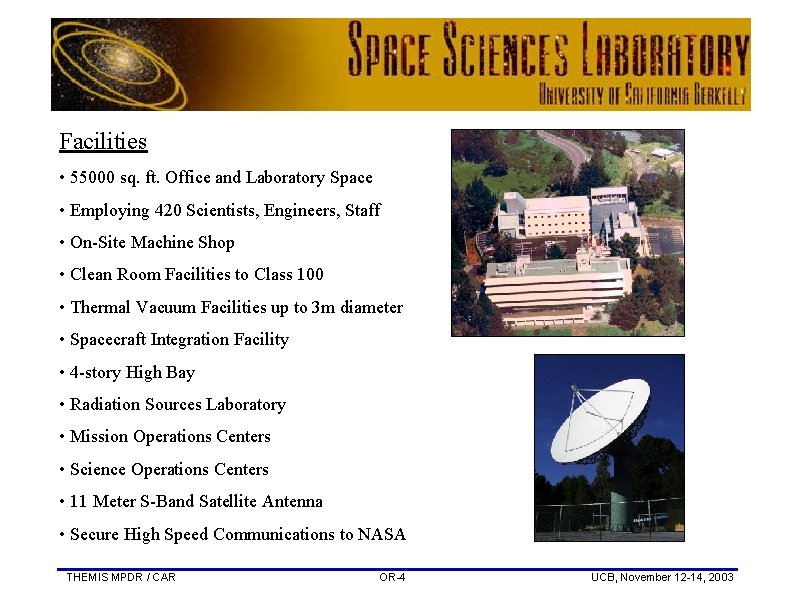 SPACE SCIENCES LABORATORY
UNIVERSITY OF CALIFORNIA BERKELEY

Facilities

• 55000 sq. ft. Office and Laboratory Space
• Employing 420 Scientists, Engineers, Staff
• On-Site Machine Shop
• Clean Room Facilities to Class 100
• Thermal Vacuum Facilities up to 3m diameter
• Spacecraft Integration Facility
• 4-story High Bay
• Radiation Sources Laboratory
• Mission Operations Centers
• Science Operations Centers
• 11 Meter S-Band Satellite Antenna
• Secure High Speed Communications to NASA

THEMIS MPDR / CAR OR-4 UCB, November 12-14, 2003